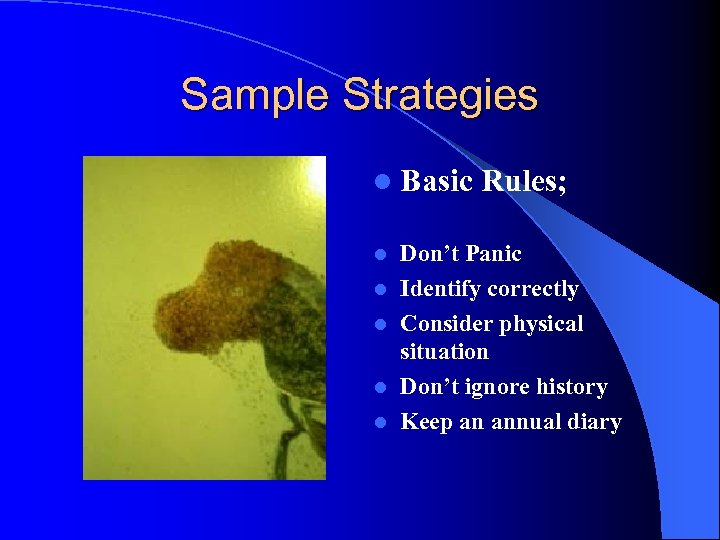 Sample Strategies

- Basic Rules;

- Don’t Panic
- Identify correctly
- Consider physical situation
- Don’t ignore history
- Keep an annual diary